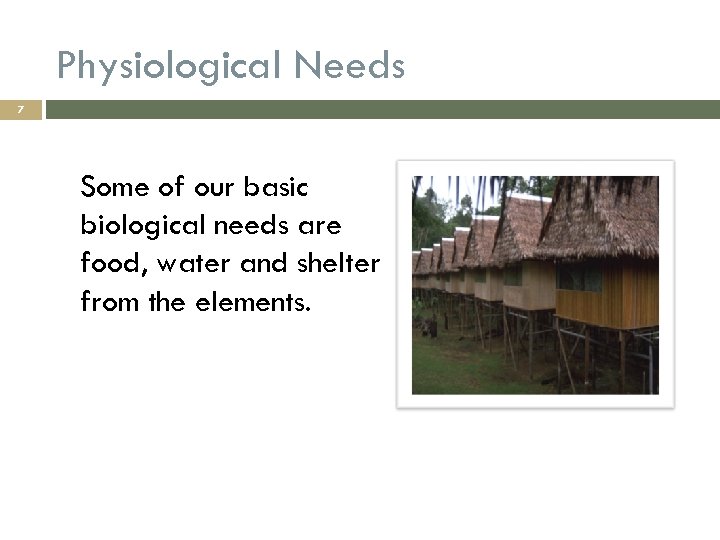 Physiological Needs

7

Some of our basic biological needs are food, water and shelter from the elements.